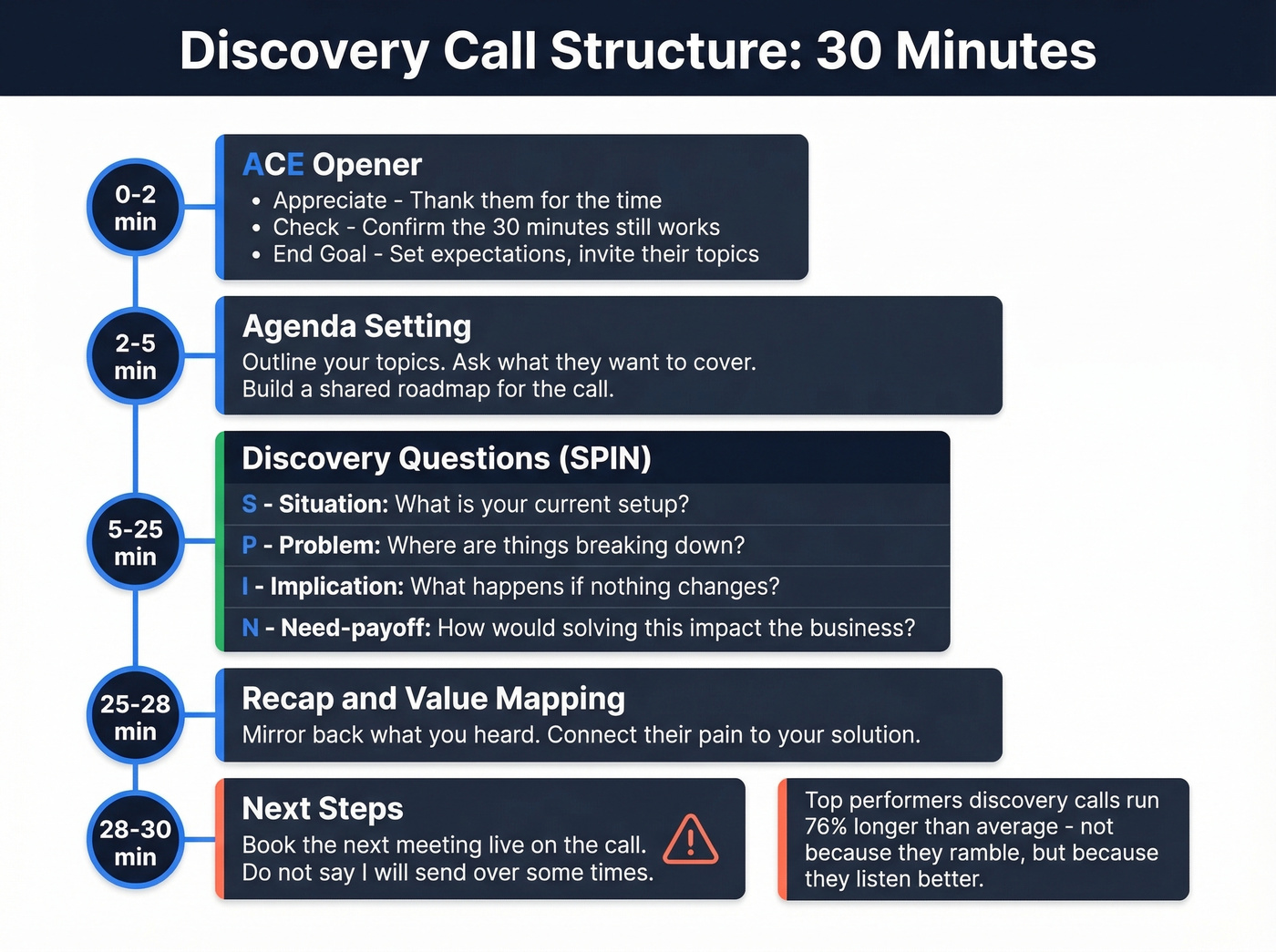 Discovery Call Structure: 30 Minutes

0-2 min

ACE Opener
• Appreciate - Thank them for the time
• Check - Confirm the 30 minutes still works
• End Goal - Set expectations, invite their topics

2-5 min

Agenda Setting
Outline your topics. Ask what they want to cover. Build a shared roadmap for the call.

5-25 min

Discovery Questions (SPIN)
S - Situation: What is your current setup?
P - Problem: Where are things breaking down?
I - Implication: What happens if nothing changes?
N - Need-payoff: How would solving this impact the business?

25-28 min

Recap and Value Mapping
Mirror back what you heard. Connect their pain to your solution.

28-30 min

Next Steps
Book the next meeting live on the call. Do not say I will send over some times.

Top performers discovery calls run 76% longer than average - not because they ramble, but because they listen better.